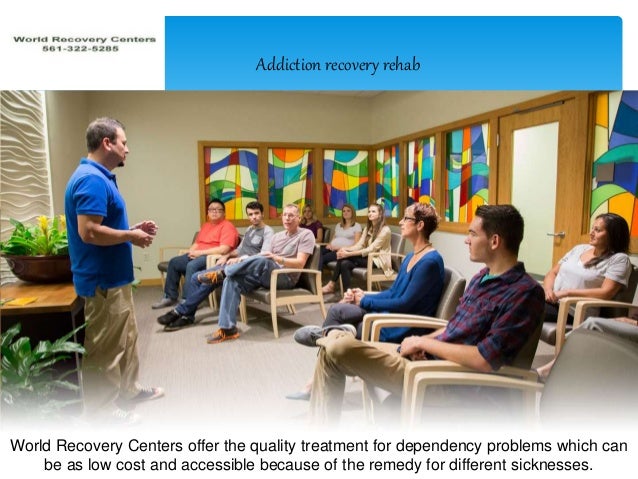 World Recovery Centers
561-322-5285

Addiction recovery rehab

World Recovery Centers offer the quality treatment for dependency problems which can be as low cost and accessible because of the remedy for different sicknesses.